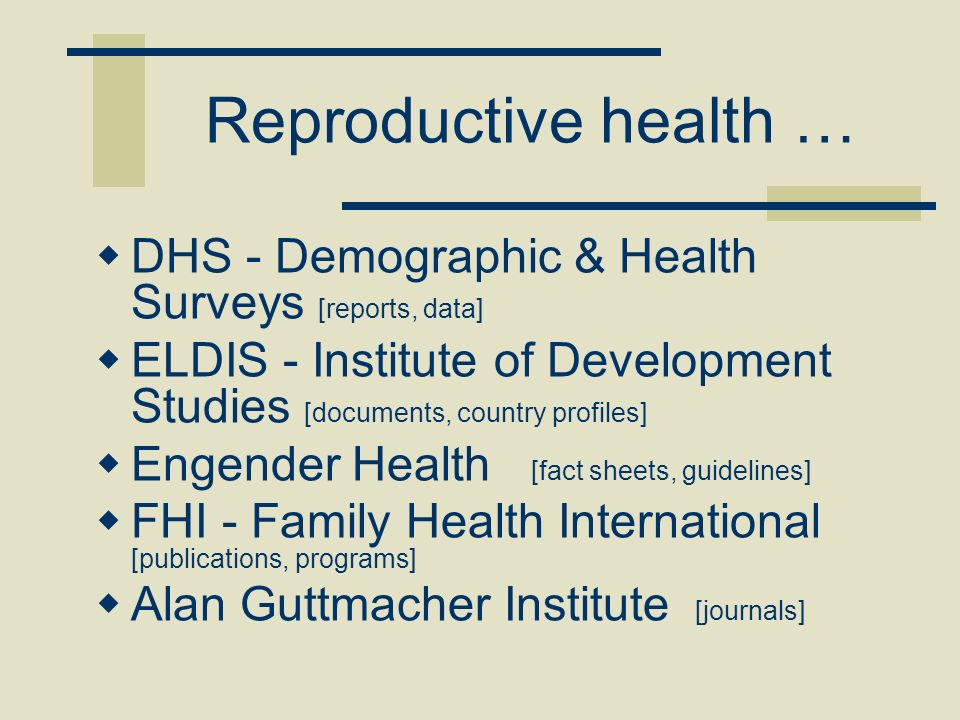 Reproductive health …

- DHS - Demographic & Health Surveys [reports, data]
- ELDIS - Institute of Development Studies [documents, country profiles]
- Engender Health [fact sheets, guidelines]
- FHI - Family Health International [publications, programs]
- Alan Guttmacher Institute [journals]